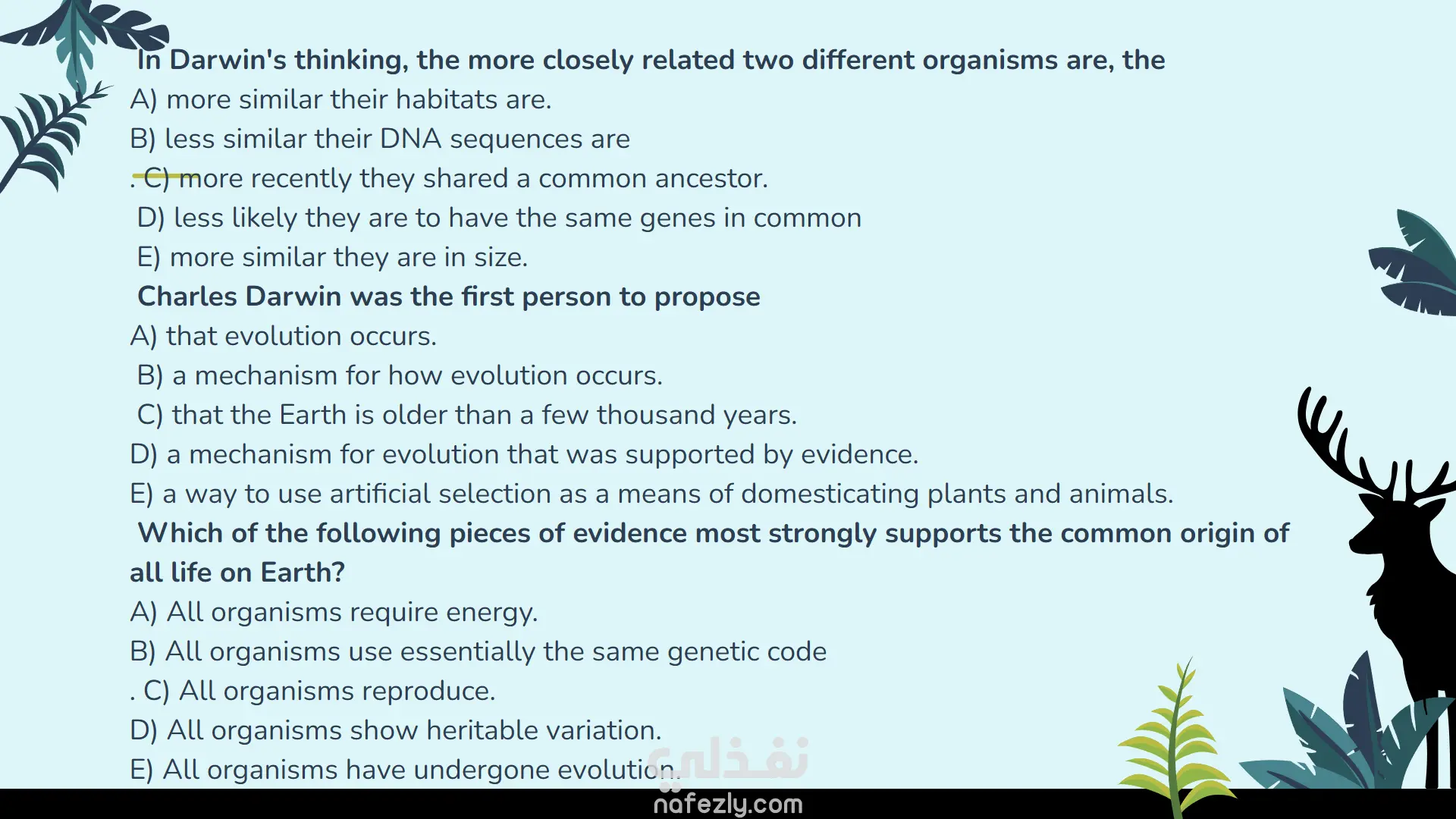 In Darwin's thinking, the more closely related two different organisms are, the
A) more similar their habitats are.
B) less similar their DNA sequences are
. C) more recently they shared a common ancestor.
D) less likely they are to have the same genes in common
E) more similar they are in size.
Charles Darwin was the first person to propose
A) that evolution occurs.
B) a mechanism for how evolution occurs.
C) that the Earth is older than a few thousand years.
D) a mechanism for evolution that was supported by evidence.
E) a way to use artificial selection as a means of domesticating plants and animals.
Which of the following pieces of evidence most strongly supports the common origin of all life on Earth?
A) All organisms require energy.
B) All organisms use essentially the same genetic code
. C) All organisms reproduce.
D) All organisms show heritable variation.
E) All organisms have undergone evolution.
نفذلي
nafezly.com